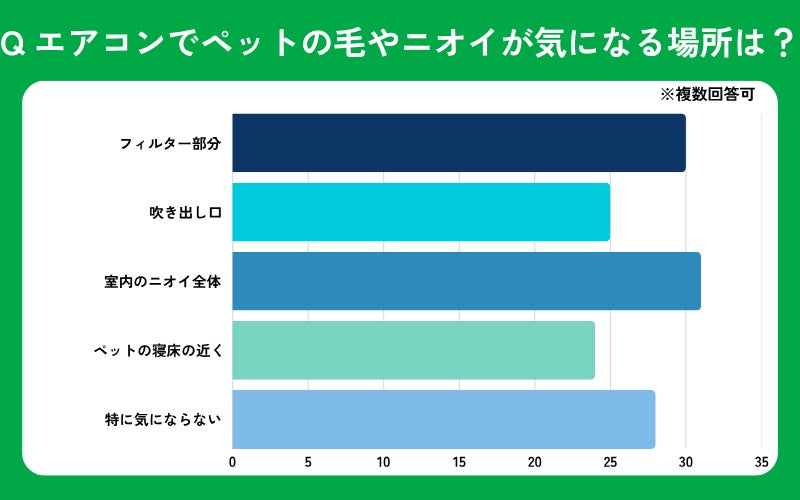 Q エアコンでペットの毛やニオイが気になる場所は？

※複数回答可

フィルター部分

吹き出し口

室内のニオイ全体

ペットの寝床の近く

特に気にならない

0
5
10
15
20
25
30
35